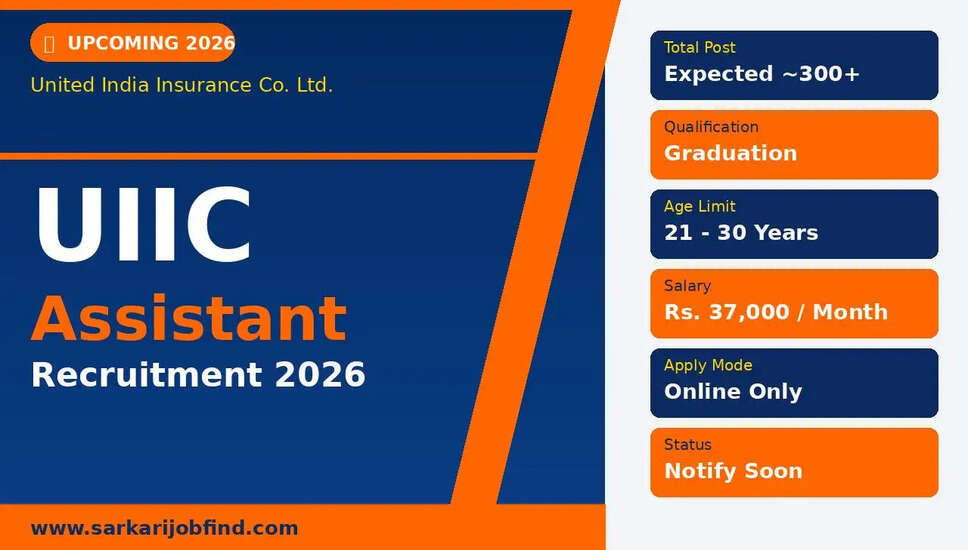 UPCOMING 2026

United India Insurance Co. Ltd.

UIIC

Assistant

Recruitment 2026

www.sarkarijobfind.com

Total Post
Expected ~300+

Qualification
Graduation

Age Limit
21 - 30 Years

Salary
Rs. 37,000 / Month

Apply Mode
Online Only

Status
Notify Soon